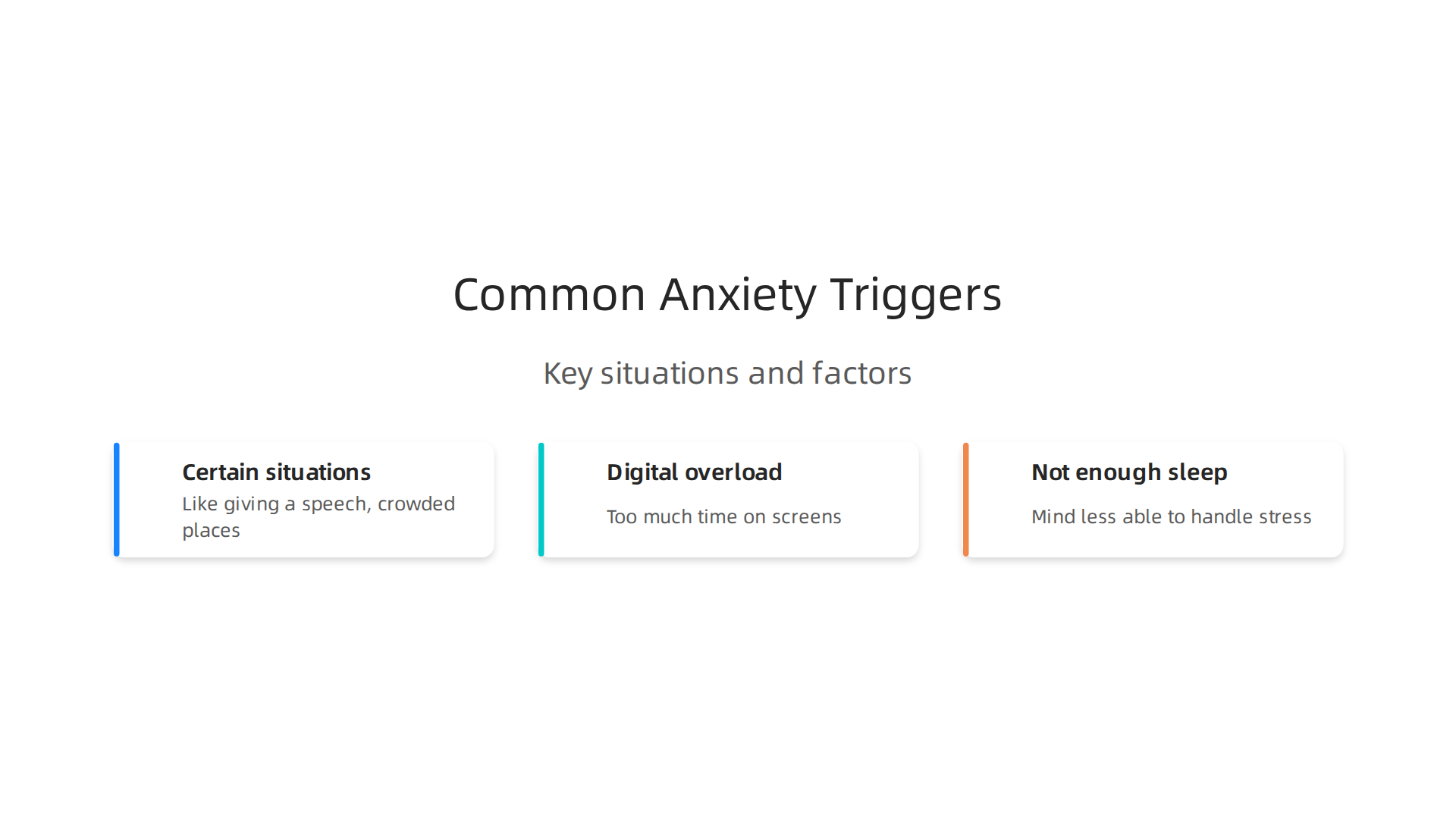 Common Anxiety Triggers

Key situations and factors

Certain situations
Like giving a speech, crowded places

Digital overload
Too much time on screens

Not enough sleep
Mind less able to handle stress